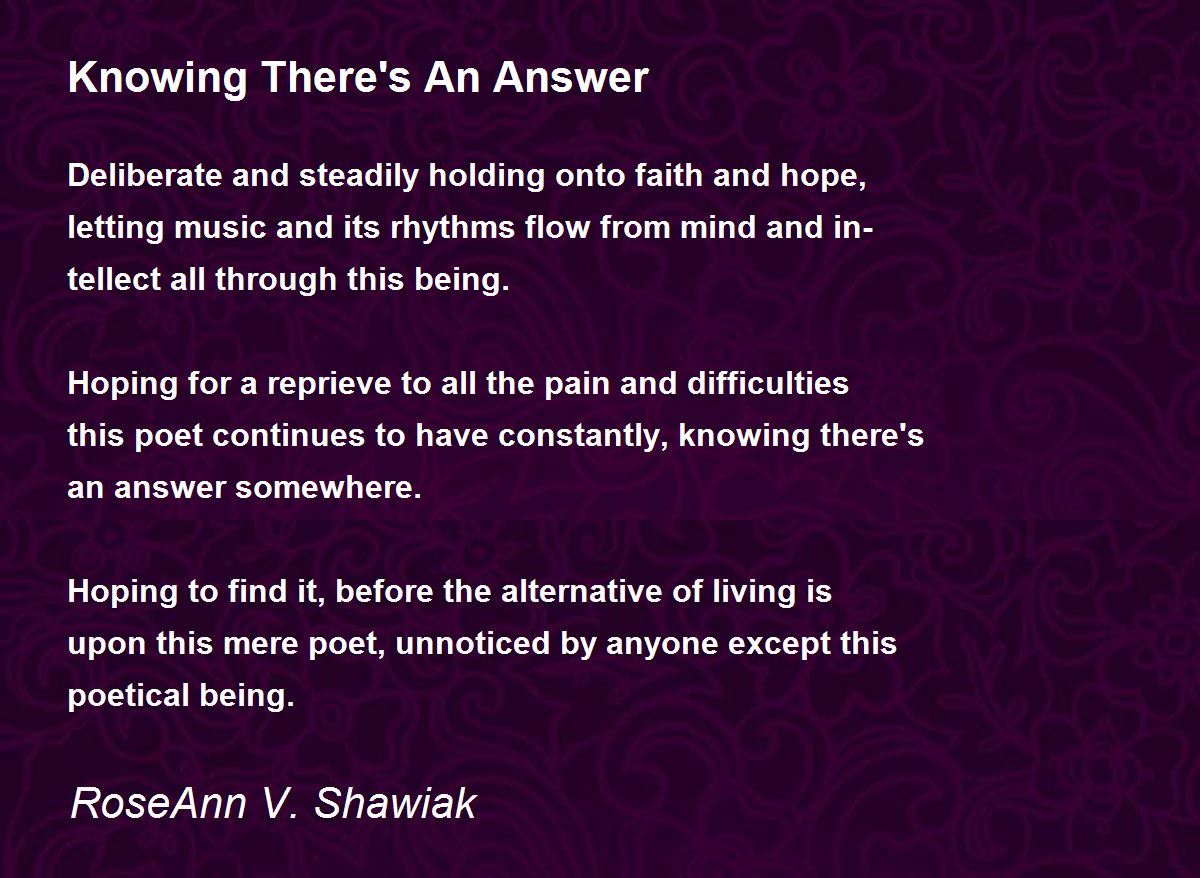 Knowing There's An Answer

Deliberate and steadily holding onto faith and hope, letting music and its rhythms flow from mind and intellect all through this being.

Hoping for a reprieve to all the pain and difficulties this poet continues to have constantly, knowing there's an answer somewhere.

Hoping to find it, before the alternative of living is upon this mere poet, unnoticed by anyone except this poetical being.

RoseAnn V. Shawiak